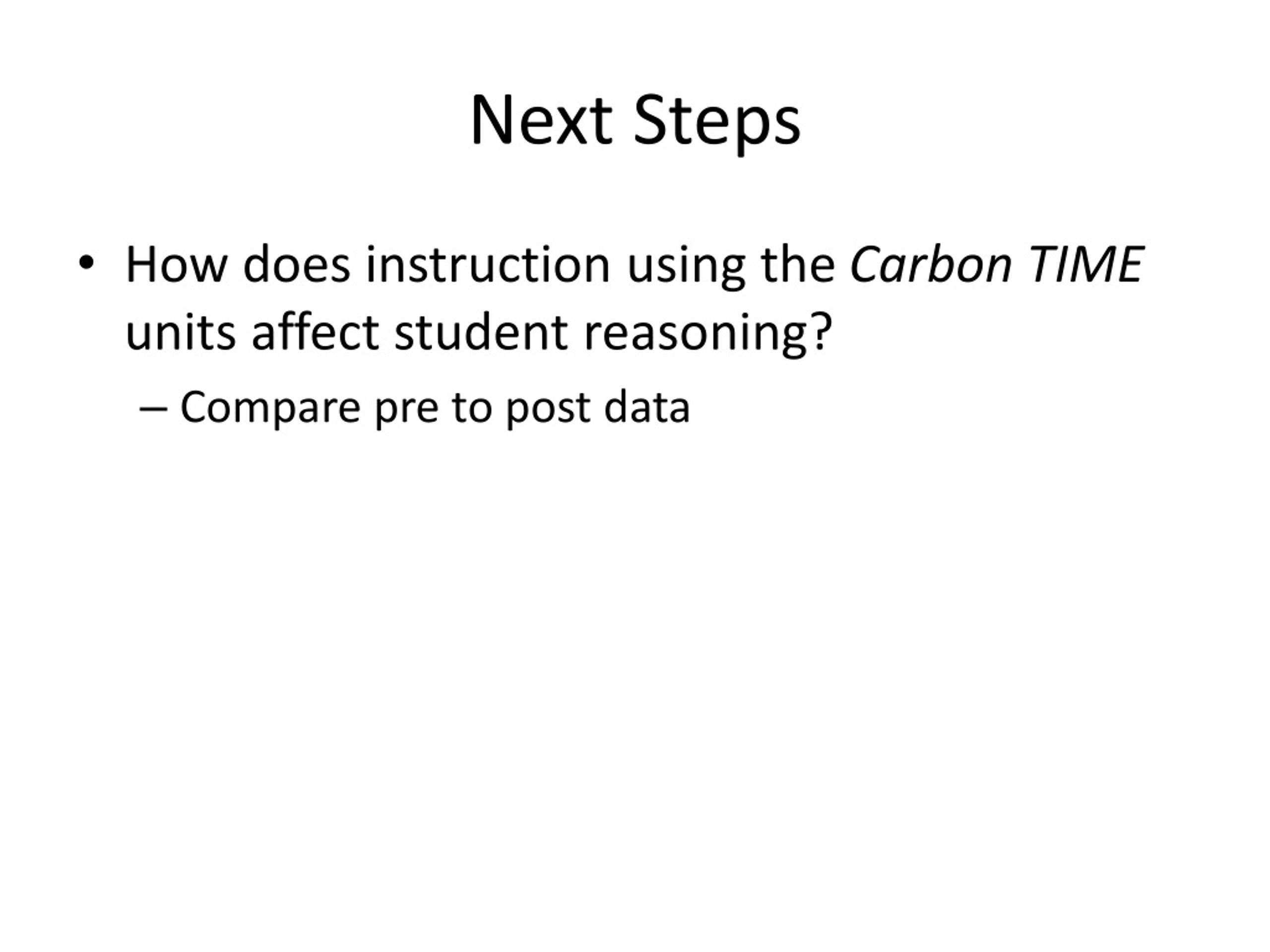 Next Steps

• How does instruction using the Carbon TIME units affect student reasoning?

– Compare pre to post data